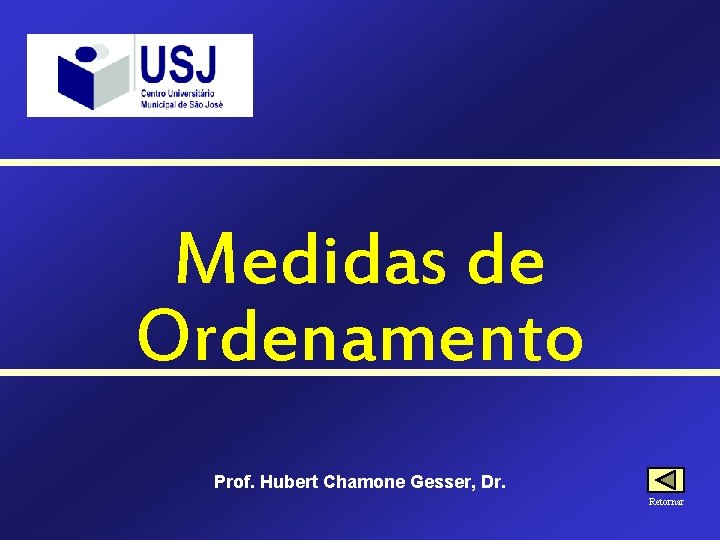 USJ
Centro Universitário
Municipal de São José

Medidas de Ordenamento

Prof. Hubert Chamone Gesser, Dr.

Retornar